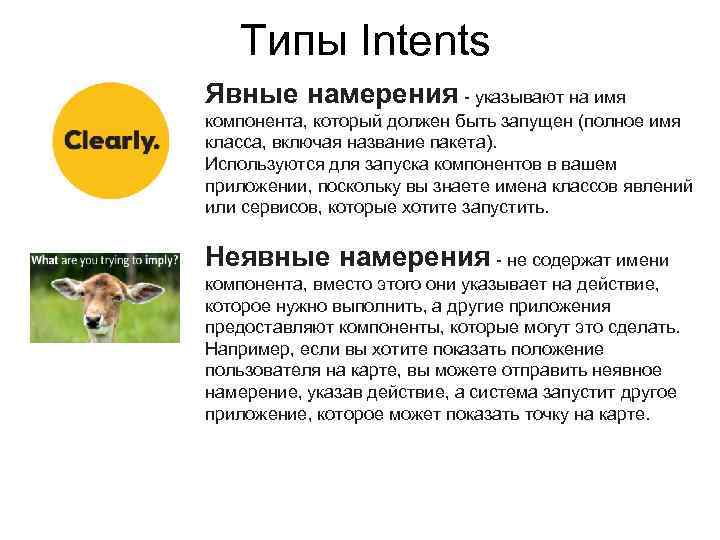 Типы Intents

Clearly.

Явные намерения - указывают на имя компонента, который должен быть запущен (полное имя класса, включая название пакета).
Используются для запуска компонентов в вашем приложении, поскольку вы знаете имена классов явлений или сервисов, которые хотите запустить.

What are you trying to imply?

Неявные намерения - не содержат имени компонента, вместо этого они указывает на действие, которое нужно выполнить, а другие приложения предоставляют компоненты, которые могут это сделать. Например, если вы хотите показать положение пользователя на карте, вы можете отправить неявное намерение, указав действие, а система запустит другое приложение, которое может показать точку на карте.